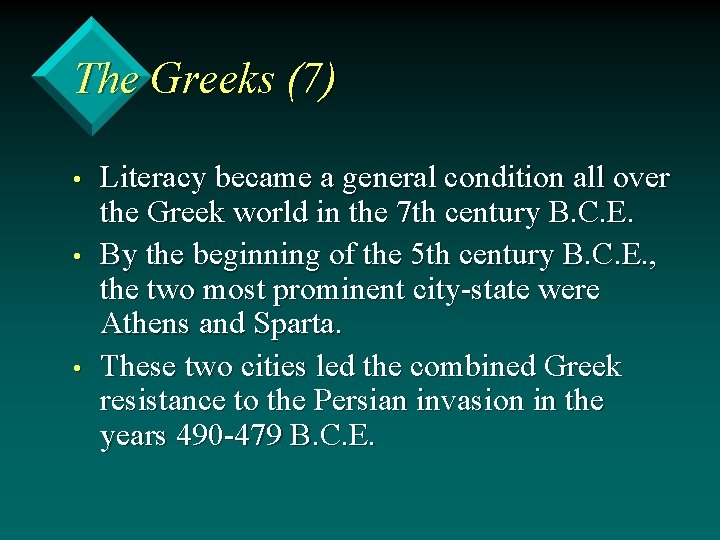 The Greeks (7)

• Literacy became a general condition all over the Greek world in the 7th century B.C.E.

• By the beginning of the 5th century B.C.E., the two most prominent city-state were Athens and Sparta.

• These two cities led the combined Greek resistance to the Persian invasion in the years 490-479 B.C.E.